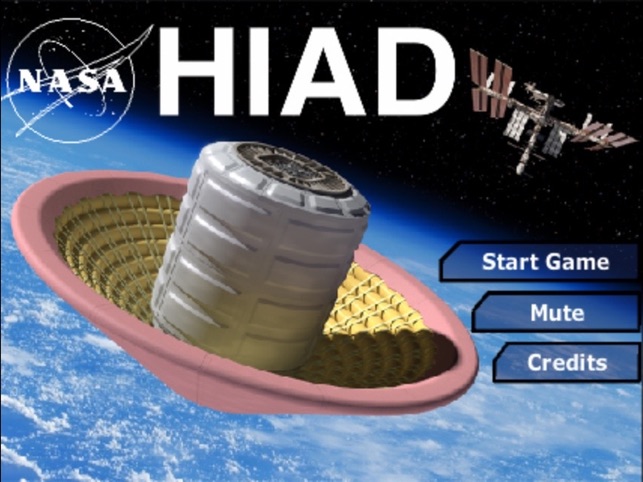 NASA

HIAD

Start Game

Mute

Credits